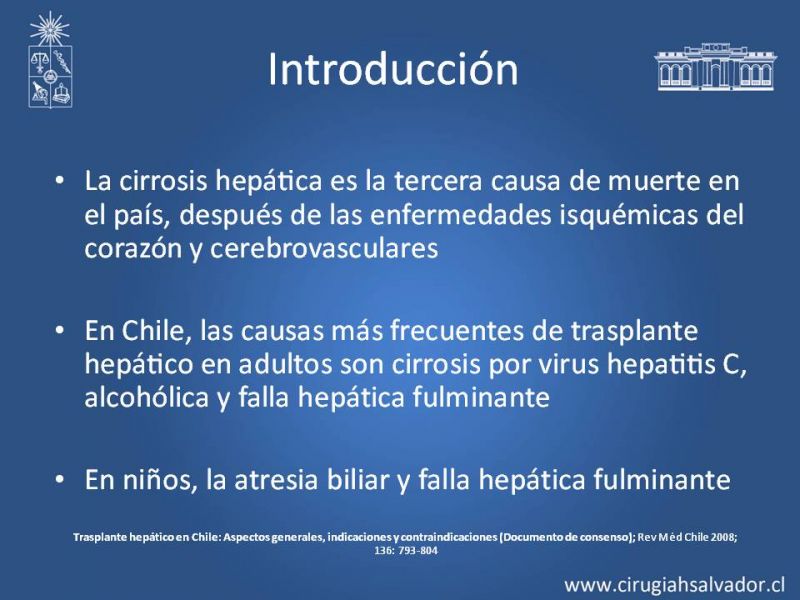 Introducción

• La cirrosis hepática es la tercera causa de muerte en el país, después de las enfermedades isquémicas del corazón y cerebrovasculares

• En Chile, las causas más frecuentes de trasplante hepático en adultos son cirrosis por virus hepatitis C, alcohólica y falla hepática fulminante

• En niños, la atresia biliar y falla hepática fulminante

Trasplante hepático en Chile: Aspectos generales, indicaciones y contraindicaciones (Documento de consenso); Rev Méd Chile 2008; 136: 793-804

www.cirugiahsalvador.cl